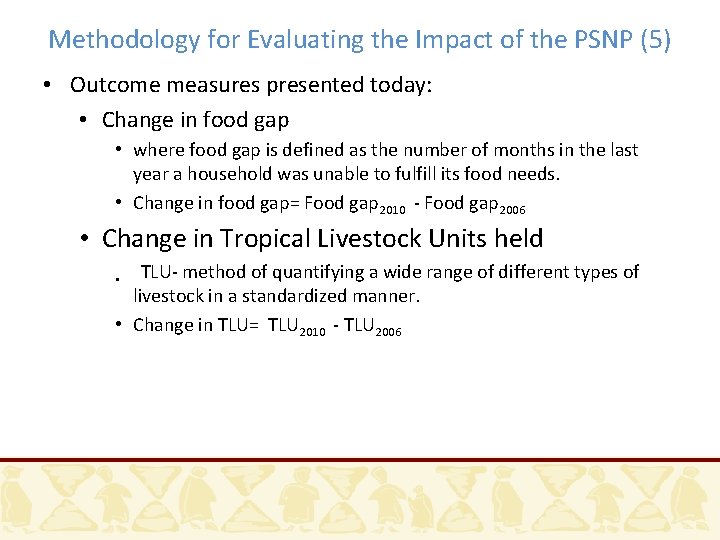 Methodology for Evaluating the Impact of the PSNP (5)

• Outcome measures presented today:

• Change in food gap

• where food gap is defined as the number of months in the last year a household was unable to fulfill its food needs.

• Change in food gap= Food gap$_{2010}$ - Food gap$_{2006}$

• Change in Tropical Livestock Units held

• TLU- method of quantifying a wide range of different types of livestock in a standardized manner.

• Change in TLU= TLU$_{2010}$ - TLU$_{2006}$